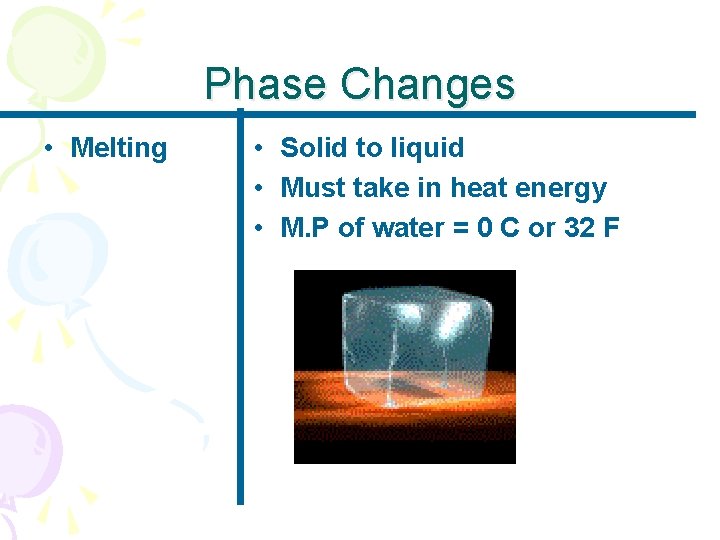 Phase Changes

• Melting

• Solid to liquid
• Must take in heat energy
• M.P of water = 0 C or 32 F